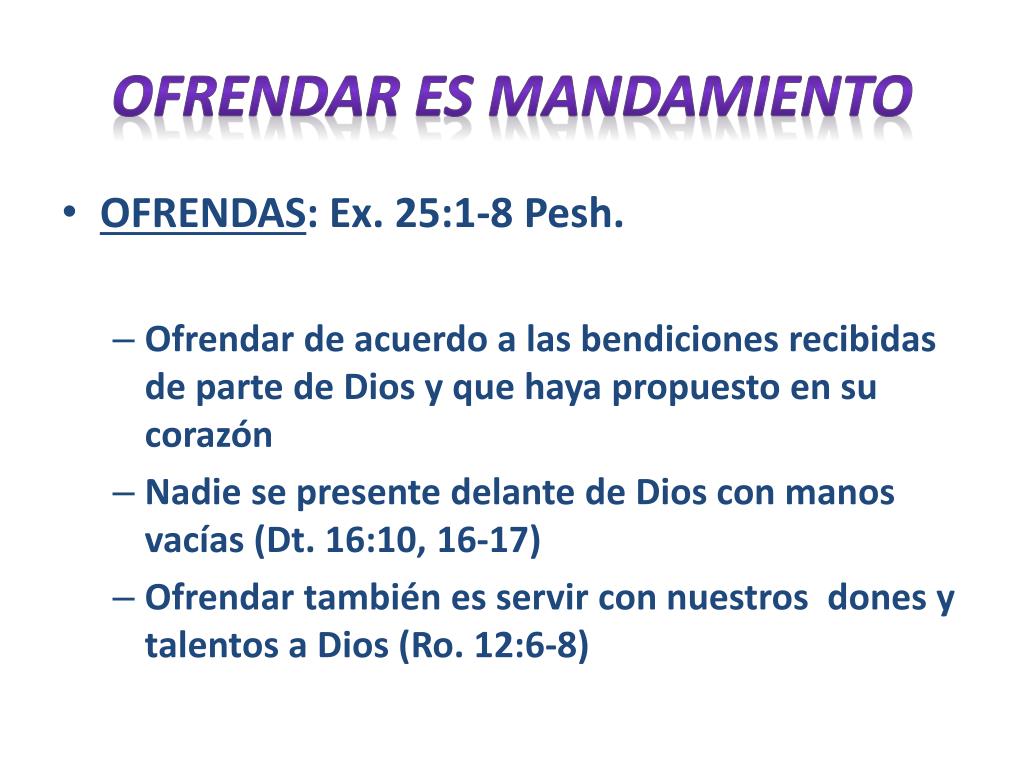 OFRENDAR ES MANDAMIENTO

• OFRENDAS: Ex. 25:1-8 Pesh.

– Ofrendar de acuerdo a las bendiciones recibidas de parte de Dios y que haya propuesto en su corazón
– Nadie se presente delante de Dios con manos vacías (Dt. 16:10, 16-17)
– Ofrendar también es servir con nuestros dones y talentos a Dios (Ro. 12:6-8)